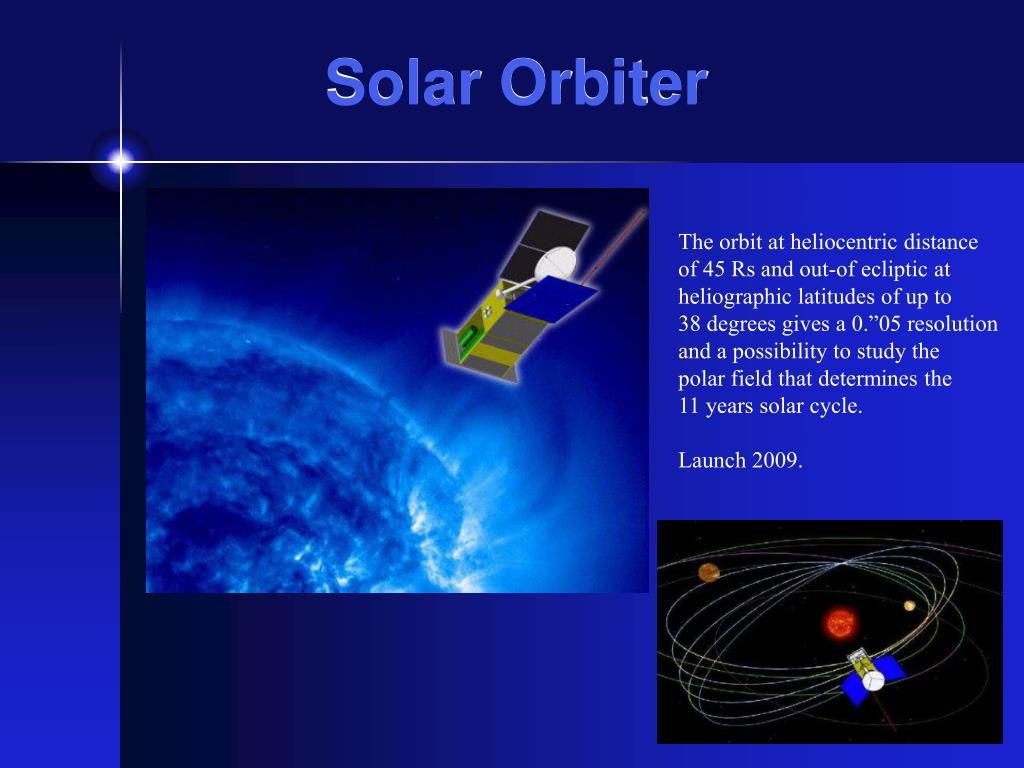 Solar Orbiter

The orbit at heliocentric distance of 45 Rs and out-of ecliptic at heliographic latitudes of up to 38 degrees gives a 0.”05 resolution and a possibility to study the polar field that determines the 11 years solar cycle.

Launch 2009.